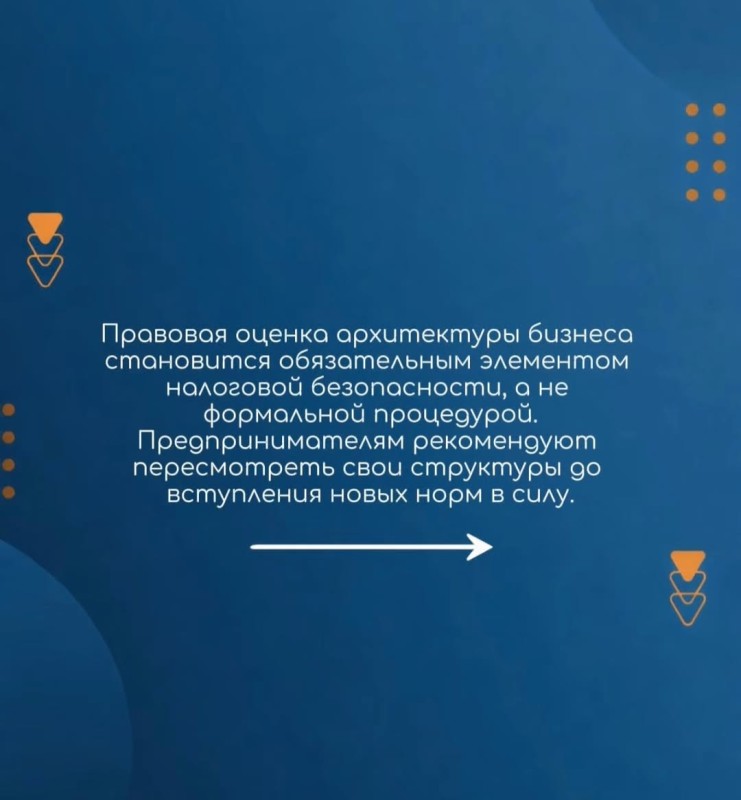 Правовая оценка архитектуры бизнеса становится обязательным элементом налоговой безопасности, а не формальной процедурой. Предпринимателям рекомендуют пересмотреть свои структуры до вступления новых норм в силу.